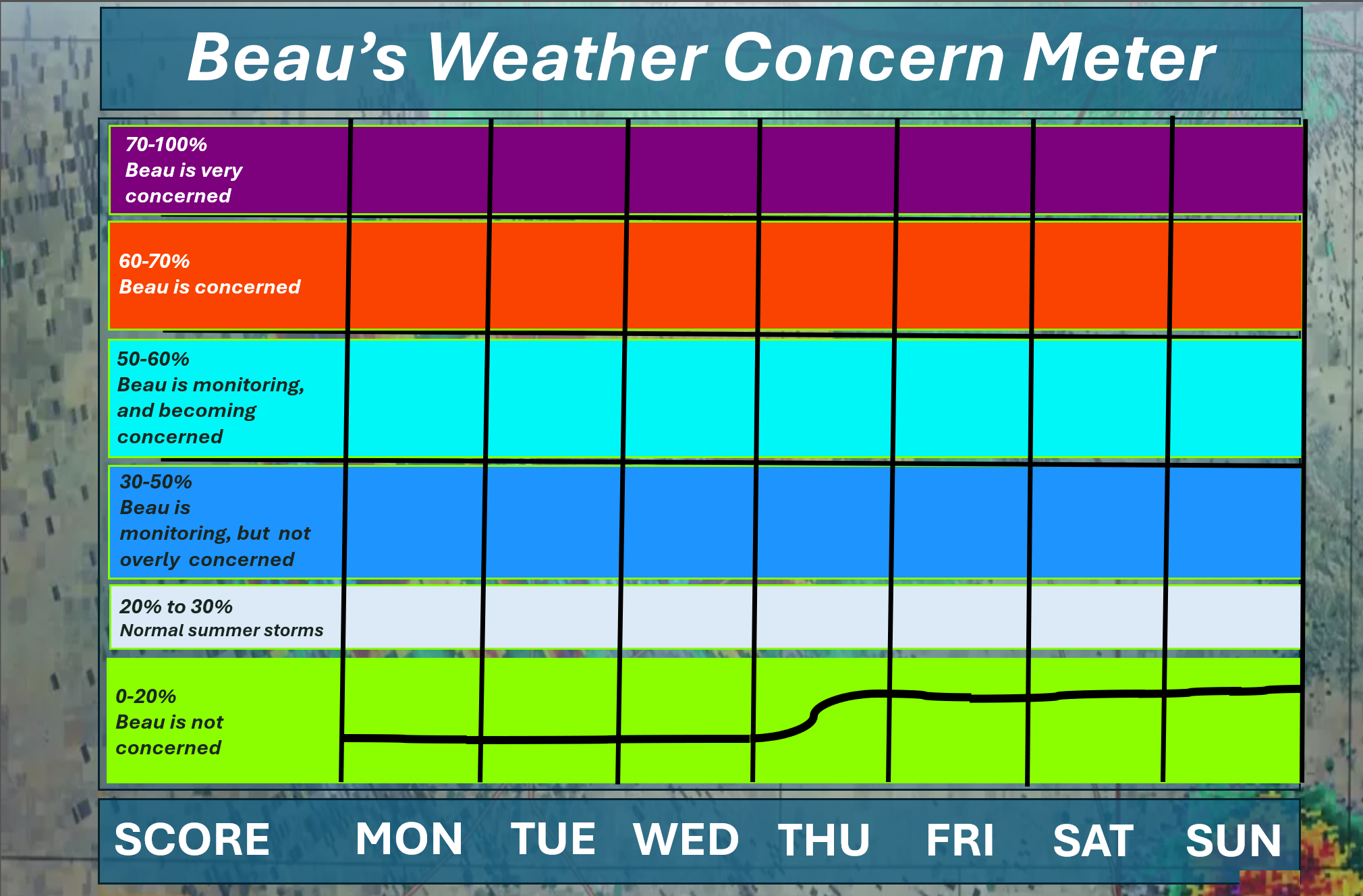 Beau's Weather Concern Meter

70-100%
Beau is very concerned

60-70%
Beau is concerned

50-60%
Beau is monitoring, and becoming concerned

30-50%
Beau is monitoring, but not overly concerned

20% to 30%
Normal summer storms

0-20%
Beau is not concerned

SCORE MON TUE WED THU FRI SAT SUN